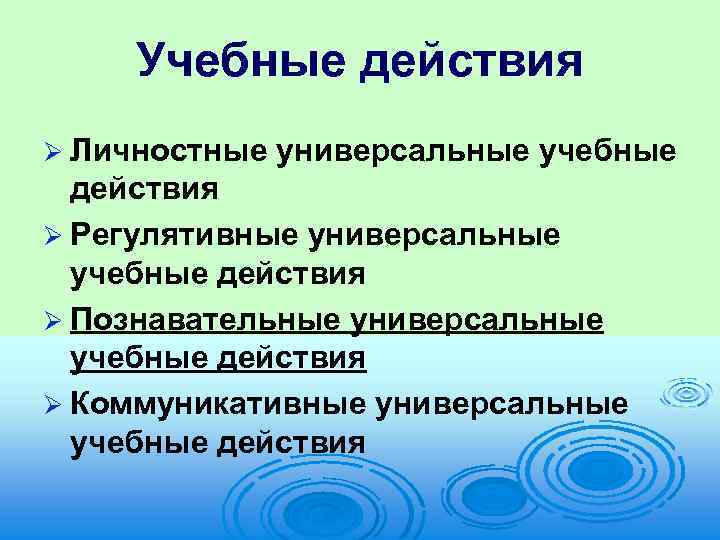 Учебные действия

➢ Личностные универсальные учебные действия

➢ Регулятивные универсальные учебные действия

➢ Познавательные универсальные учебные действия

➢ Коммуникативные универсальные учебные действия